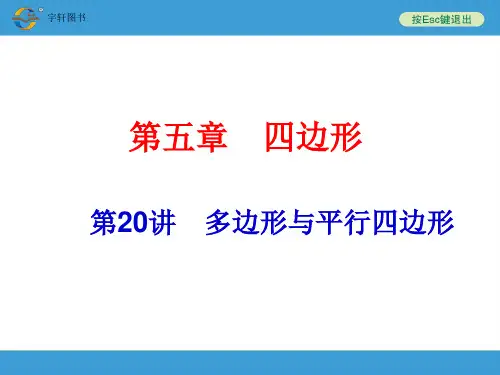 宇轩图书

按Esc键退出

第五章　四边形

第20讲　多边形与平行四边形